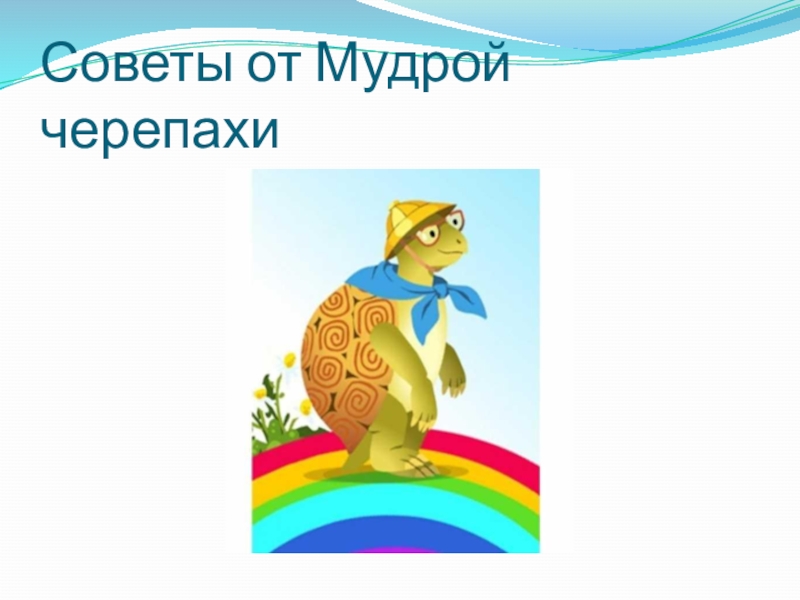 Советы от Мудрой черепахи